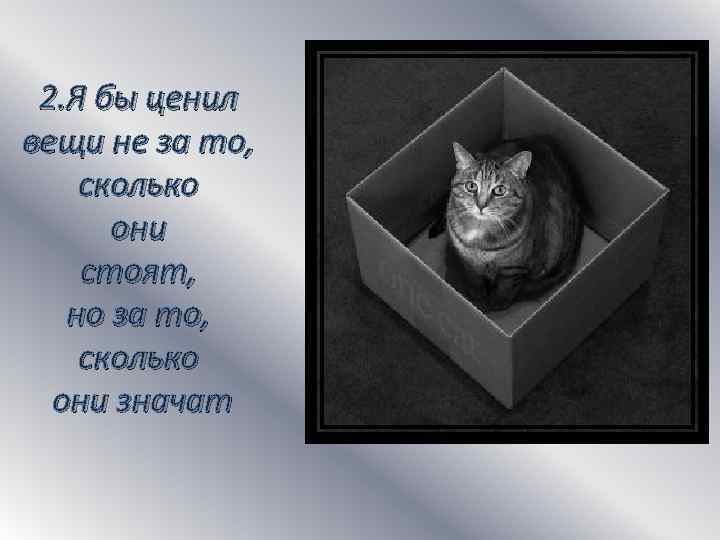 2.Я бы ценил вещи не за то, сколько они стоят, но за то, сколько они значат